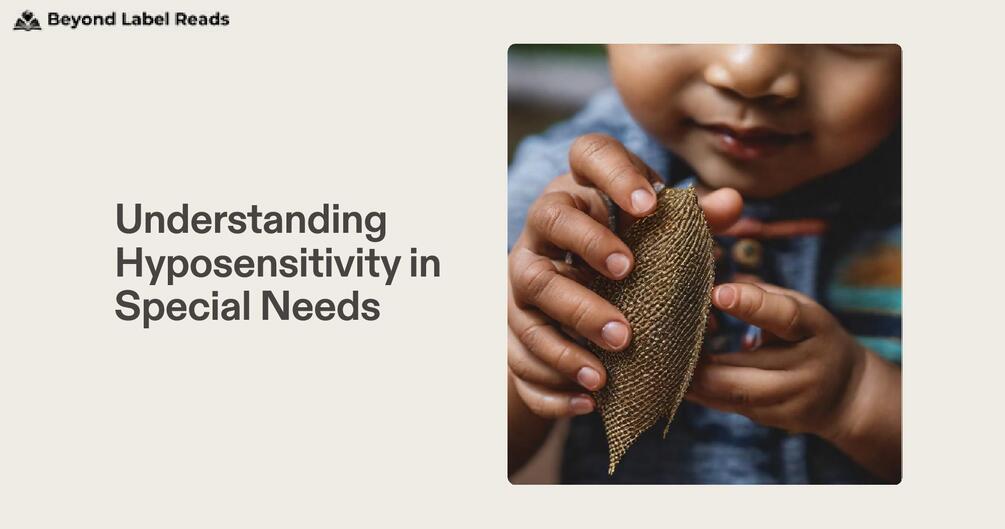 Beyond Label Reads

Understanding Hyposensitivity in Special Needs